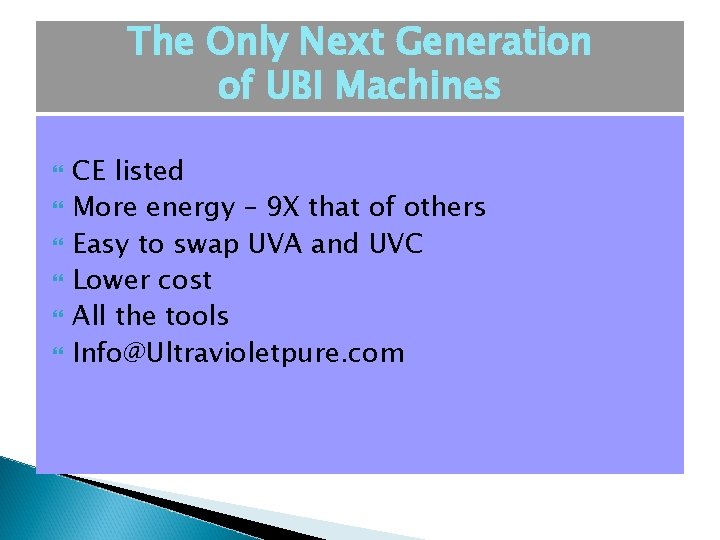 The Only Next Generation of UBI Machines

- CE listed
- More energy – 9X that of others
- Easy to swap UVA and UVC
- Lower cost
- All the tools
- Info@Ultravioletpure.com